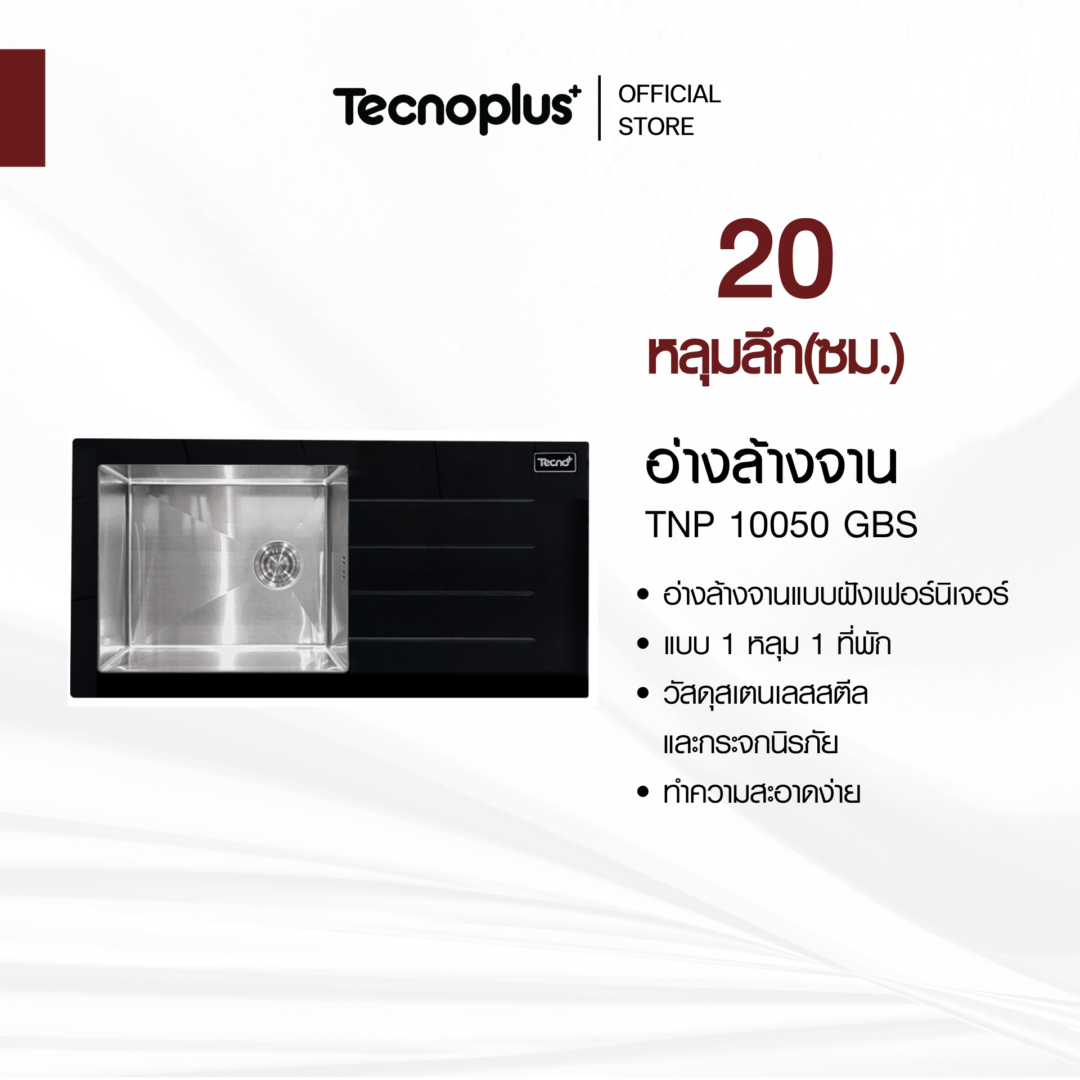 Tecnoplus+ | OFFICIAL STORE

20
หลุมลึก(ซม.)

Tecno+

อ่างล้างจาน
TNP 10050 GBS

• อ่างล้างจานแบบฝังเฟอร์นิเจอร์
• แบบ 1 หลุม 1 ที่พัก
• วัสดุสเตนเลสสตีล และกระจกนิรภัย
• ทำความสะอาดง่าย